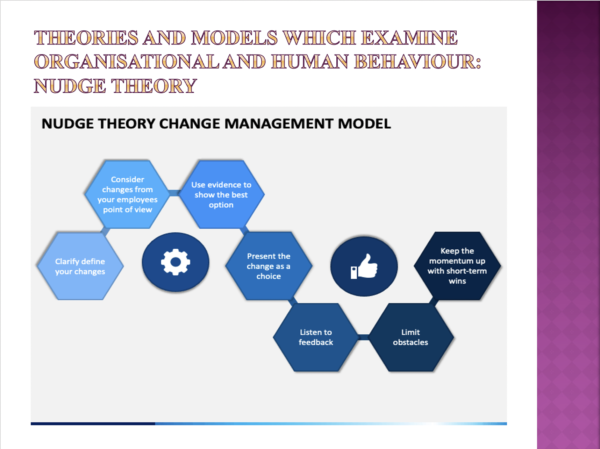 THEORIES AND MODELS WHICH EXAMINE ORGANISATIONAL AND HUMAN BEHAVIOUR: NUDGE THEORY

NUDGE THEORY CHANGE MANAGEMENT MODEL

Clarify define your changes

Consider changes from your employees point of view

Use evidence to show the best option

Present the change as a choice

Listen to feedback

Limit obstacles

Keep the momentum up with short-term wins